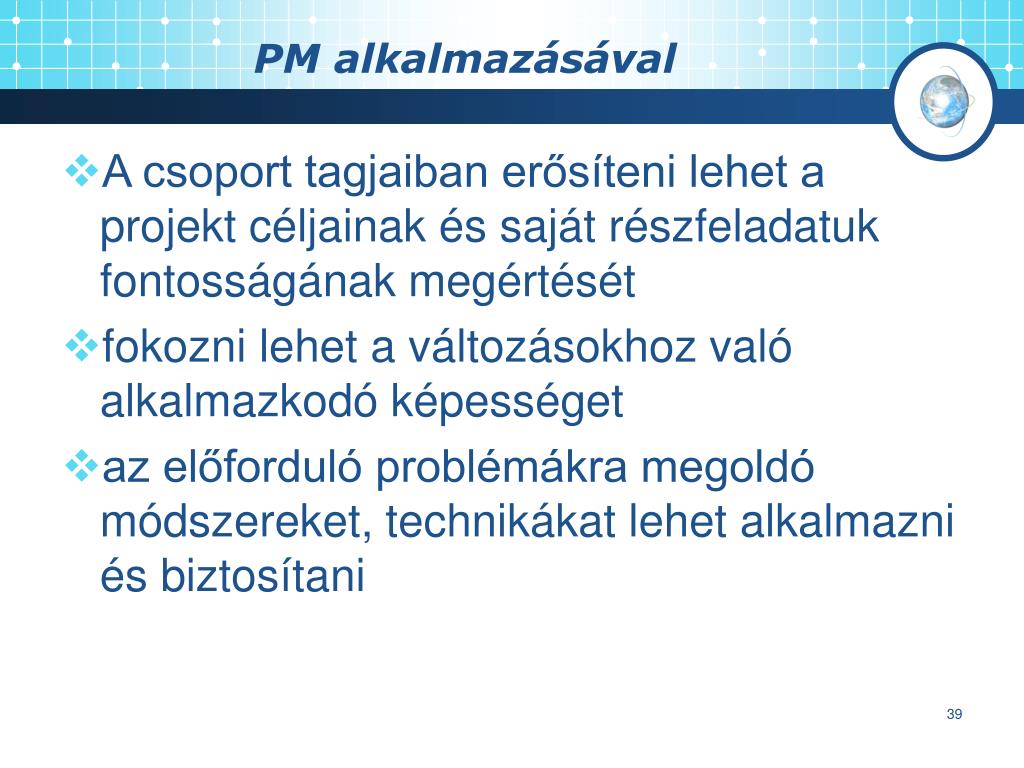 PM alkalmazásával

❖A csoport tagjaiban erősíteni lehet a projekt céljainak és saját részfeladatuk fontosságának megértését

❖fokozni lehet a változásokhoz való alkalmazkodó képességet

❖az előforduló problémákra megoldó módszereket, technikákat lehet alkalmazni és biztosítani

39